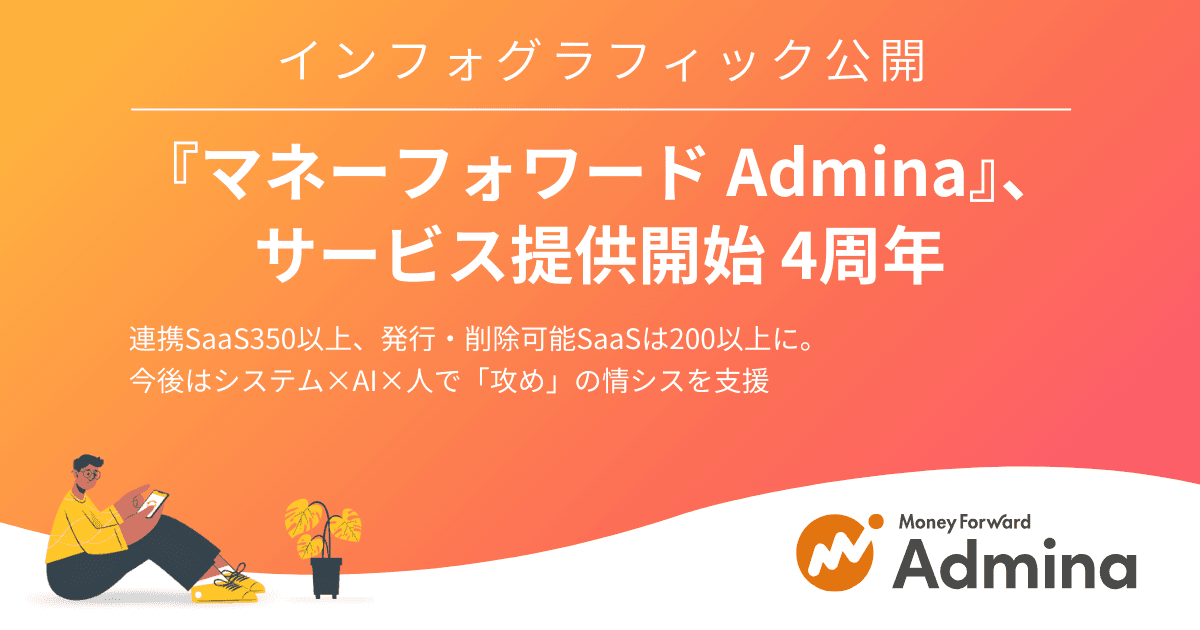 インフォグラフィック公開

『マネーフォワード Admina』、サービス提供開始 4周年

連携SaaS350以上、発行・削除可能SaaSは200以上に。
今後はシステム×AI×人で「攻め」の情シスを支援

Money Forward
Admina